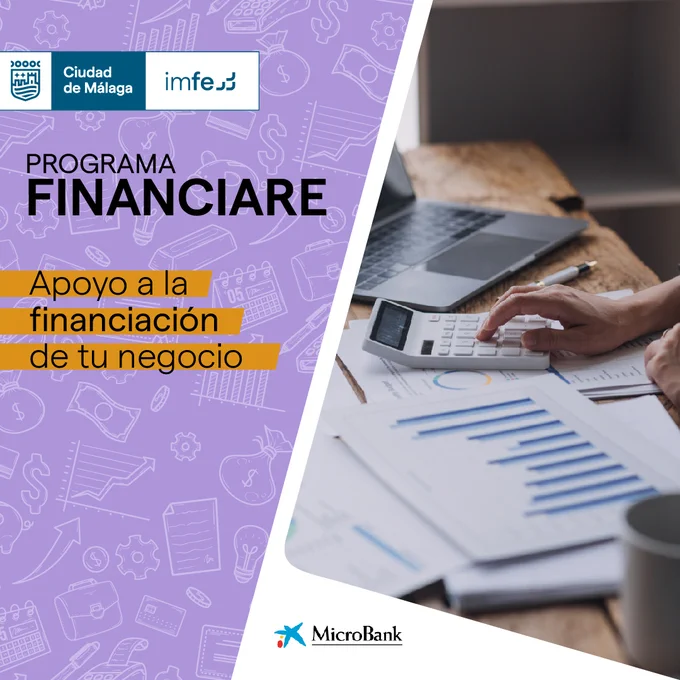 Ciudad de Málaga

imfe

PROGRAMA
FINANCIARE

Apoyo a la financiación de tu negocio

MicroBank